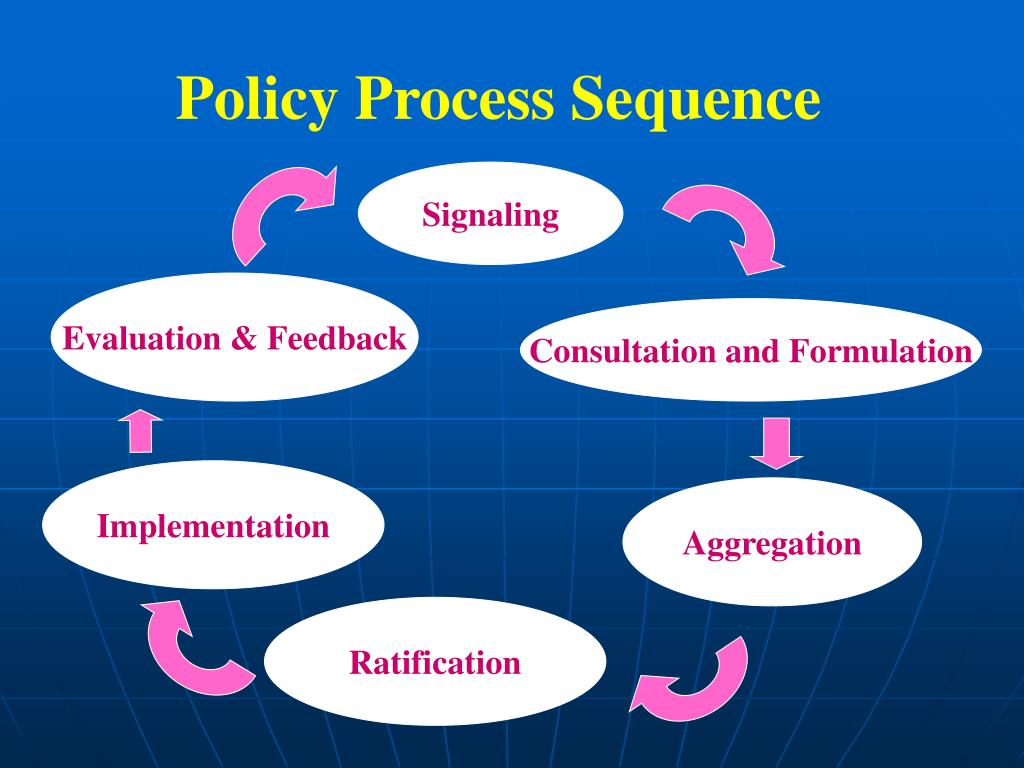 Policy Process Sequence

Signaling

Consultation and Formulation

Aggregation

Ratification

Implementation

Evaluation & Feedback